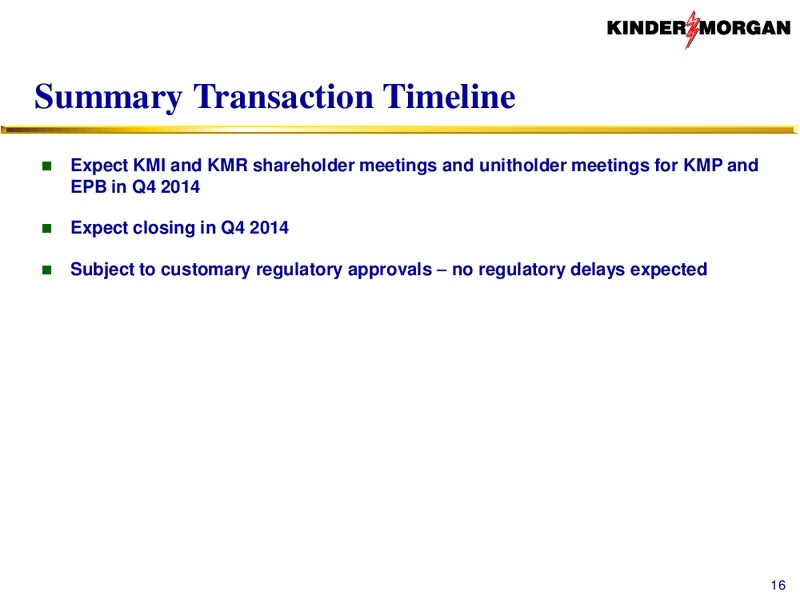 KINDER MORGAN

Summary Transaction Timeline

Expect KMI and KMR shareholder meetings and unitholder meetings for KMP and EPB in Q4 2014

Expect closing in Q4 2014

Subject to customary regulatory approvals – no regulatory delays expected

16